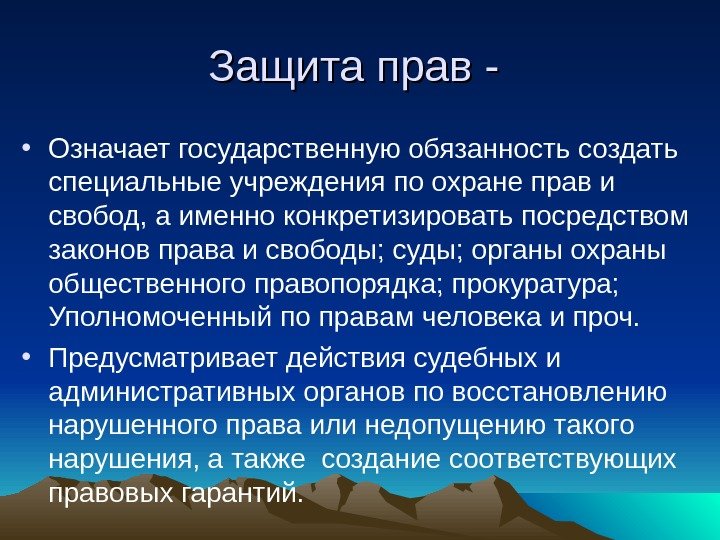 Защита прав -

• Означает государственную обязанность создать специальные учреждения по охране прав и свобод, а именно конкретизировать посредством законов права и свободы; суды; органы охраны общественного правопорядка; прокуратура; Уполномоченный по правам человека и проч.

• Предусматривает действия судебных и административных органов по восстановлению нарушенного права или недопущению такого нарушения, а также  создание соответствующих правовых гарантий.